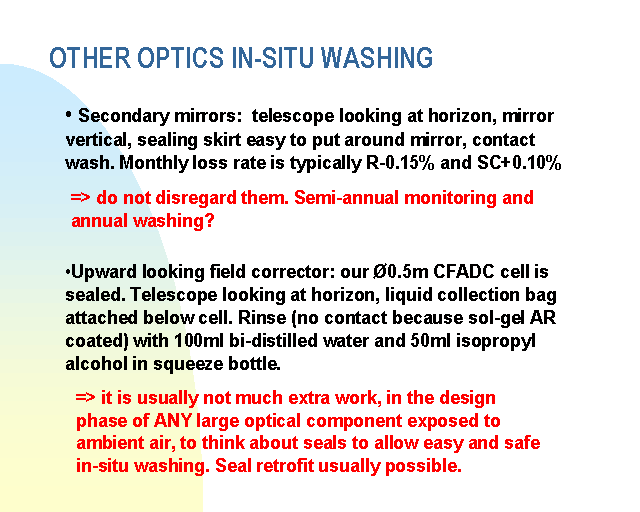 OTHER OPTICS IN-SITU WASHING

• Secondary mirrors: telescope looking at horizon, mirror vertical, sealing skirt easy to put around mirror, contact wash. Monthly loss rate is typically R-0.15% and SC+0.10%

=> do not disregard them. Semi-annual monitoring and annual washing?

•Upward looking field corrector: our Ø0.5m CFADC cell is sealed. Telescope looking at horizon, liquid collection bag attached below cell. Rinse (no contact because sol-gel AR coated) with 100ml bi-distilled water and 50ml isopropyl alcohol in squeeze bottle.

=> it is usually not much extra work, in the design phase of ANY large optical component exposed to ambient air, to think about seals to allow easy and safe in-situ washing. Seal retrofit usually possible.